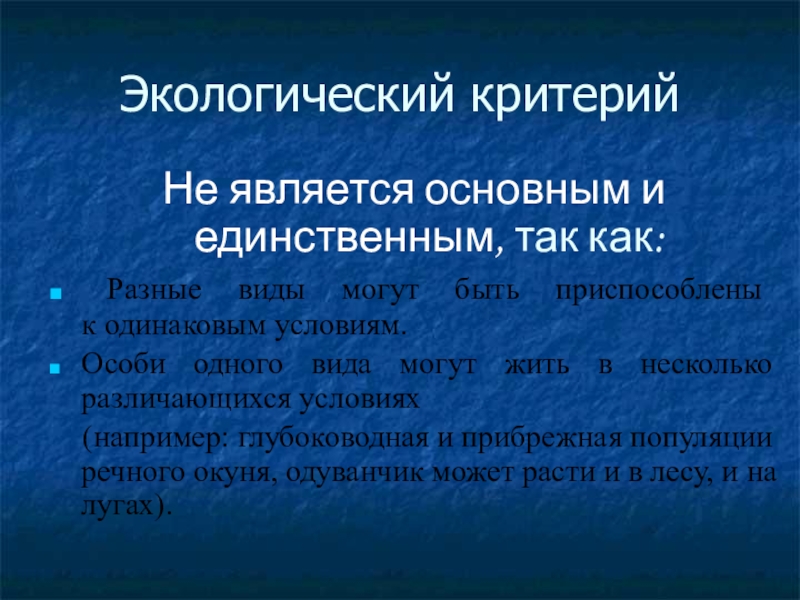 Экологический критерий

Не является основным и единственным, так как:

Разные виды могут быть приспособлены к одинаковым условиям.

Особи одного вида могут жить в несколько различающихся условиях

(например: глубоководная и прибрежная популяции речного окуня, одуванчик может расти и в лесу, и на лугах).